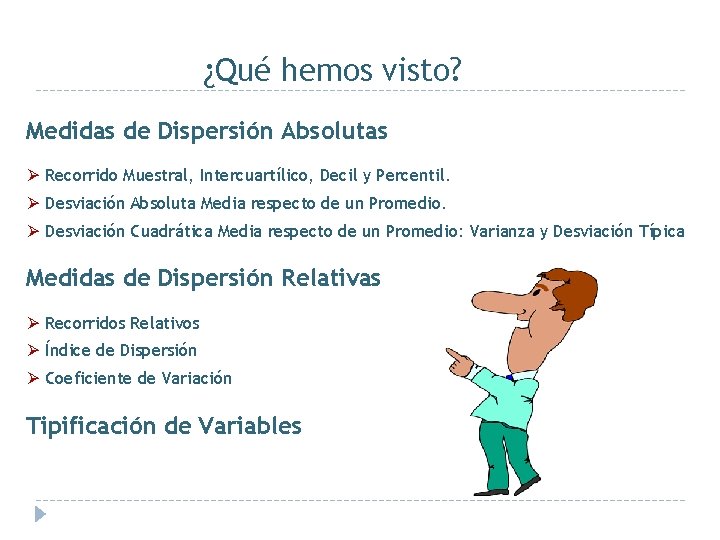 ¿Qué hemos visto?

Medidas de Dispersión Absolutas

➢ Recorrido Muestral, Intercuartílico, Decil y Percentil.
➢ Desviación Absoluta Media respecto de un Promedio.
➢ Desviación Cuadrática Media respecto de un Promedio: Varianza y Desviación Típica

Medidas de Dispersión Relativas

➢ Recorridos Relativos
➢ Índice de Dispersión
➢ Coeficiente de Variación

Tipificación de Variables